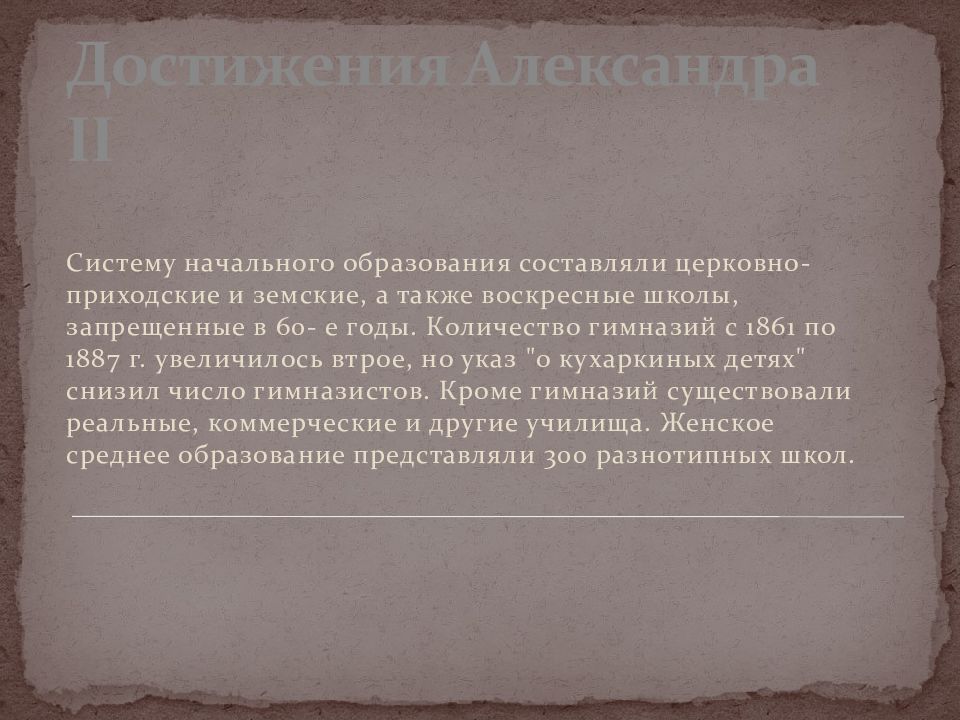 Достижения Александра II

Систему начального образования составляли церковно-приходские и земские, а также воскресные школы, запрещенные в 60- е годы. Количество гимназий с 1861 по 1887 г. увеличилось втрое, но указ "о кухаркиных детях" снизил число гимназистов. Кроме гимназий существовали реальные, коммерческие и другие училища. Женское среднее образование представляли 300 разнотипных школ.